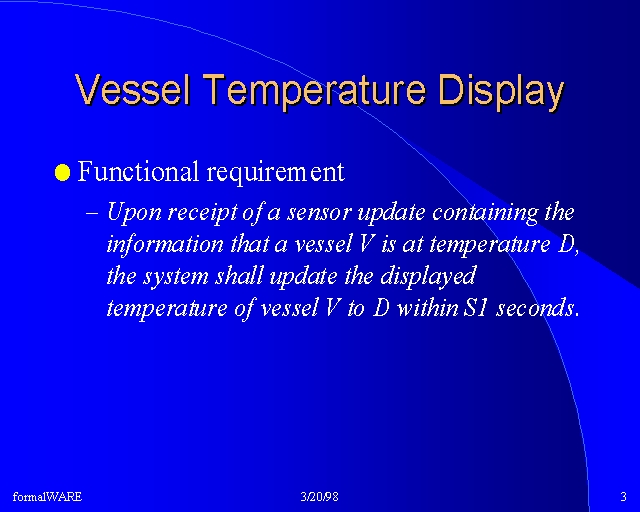 Vessel Temperature Display

Functional requirement

– Upon receipt of a sensor update containing the information that a vessel V is at temperature D, the system shall update the displayed temperature of vessel V to D within S1 seconds.

formalWARE 3/20/98 3